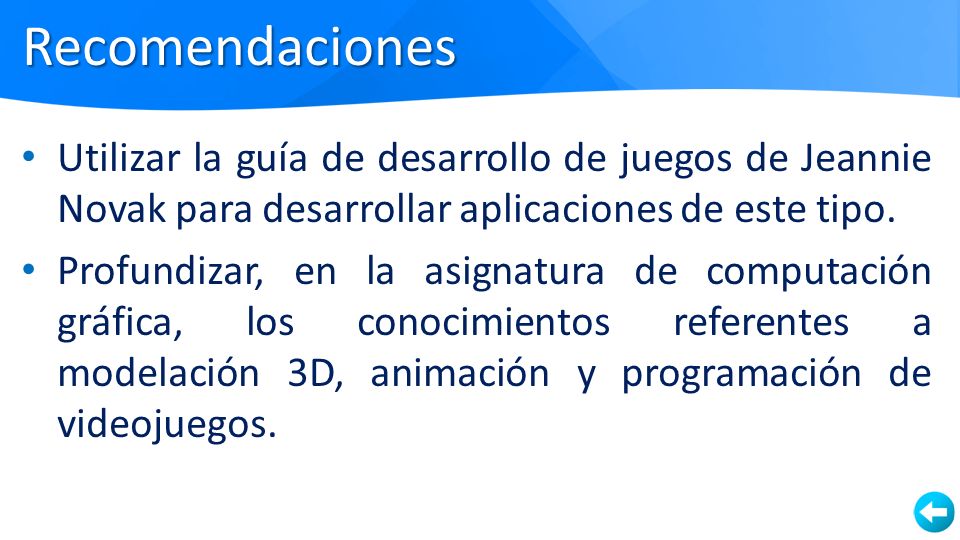 Recomendaciones

• Utilizar la guía de desarrollo de juegos de Jeannie Novak para desarrollar aplicaciones de este tipo.

• Profundizar, en la asignatura de computación gráfica, los conocimientos referentes a modelación 3D, animación y programación de videojuegos.